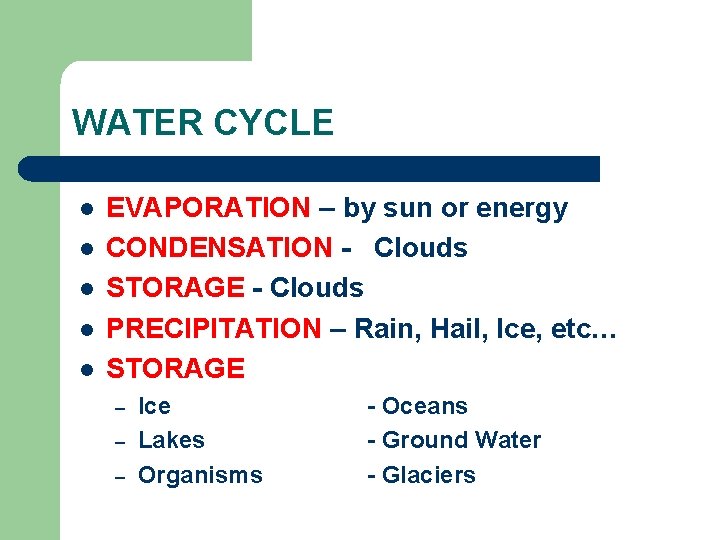 WATER CYCLE

- EVAPORATION – by sun or energy
- CONDENSATION - Clouds
- STORAGE - Clouds
- PRECIPITATION – Rain, Hail, Ice, etc…
- STORAGE
  – Ice - Oceans
  – Lakes - Ground Water
  – Organisms - Glaciers